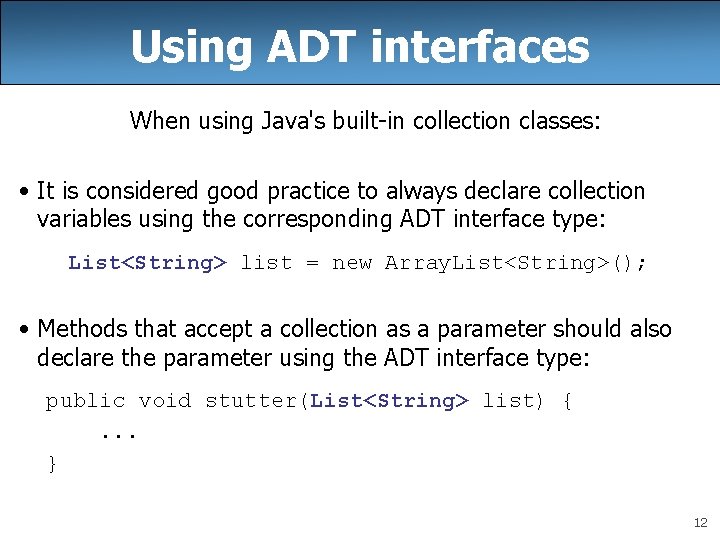 Using ADT interfaces

When using Java's built-in collection classes:

• It is considered good practice to always declare collection variables using the corresponding ADT interface type:

List<String> list = new ArrayList<String>();

• Methods that accept a collection as a parameter should also declare the parameter using the ADT interface type:

public void stutter(List<String> list) {
    ...
}

12